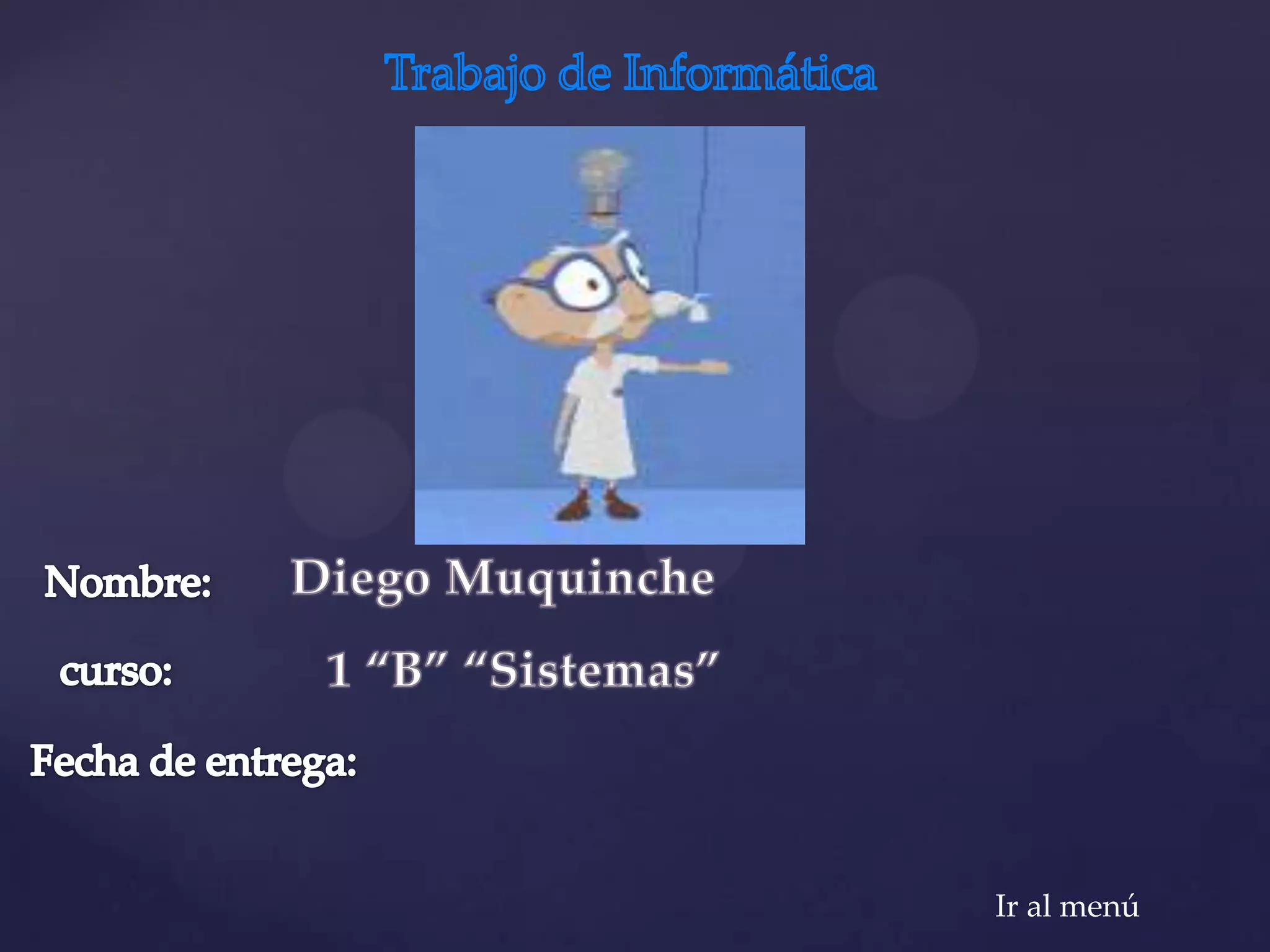 Trabajo de Informática

Nombre: Diego Muquinche

curso: 1 “B” “Sistemas”

Fecha de entrega:

Ir al menú